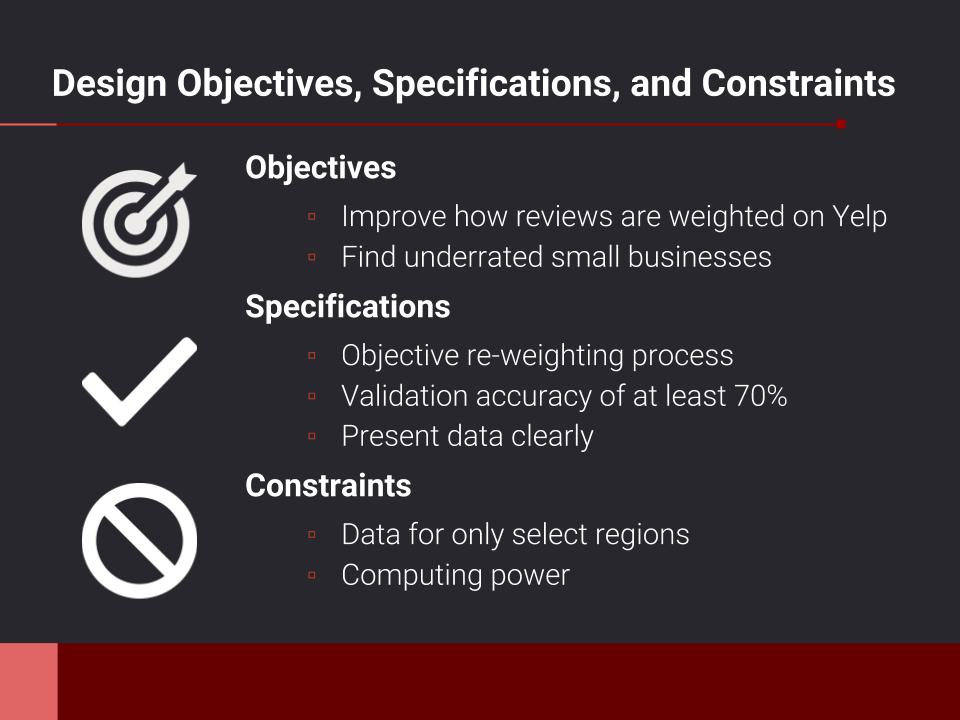 Design Objectives, Specifications, and Constraints

Objectives

▫ Improve how reviews are weighted on Yelp
▫ Find underrated small businesses

Specifications

▫ Objective re-weighting process
▫ Validation accuracy of at least 70%
▫ Present data clearly

Constraints

▫ Data for only select regions
▫ Computing power